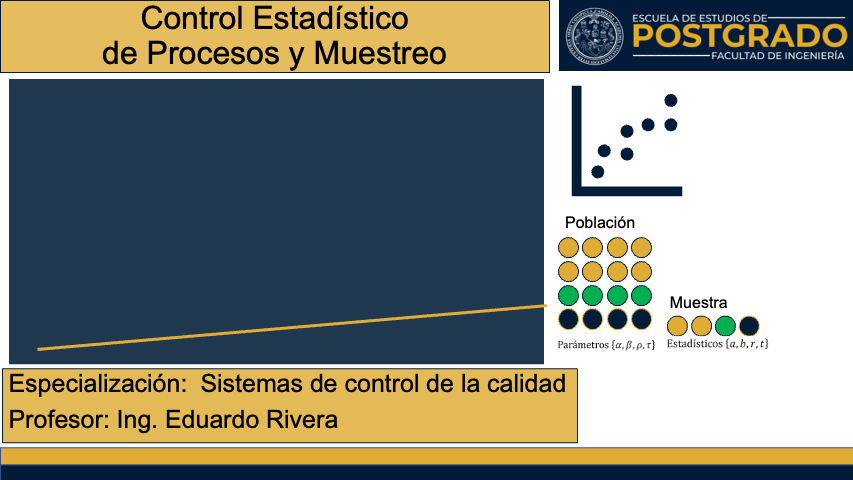 Control Estadístico
de Procesos y Muestreo

ESCUELA DE ESTUDIOS DE
POSTGRADO
FACULTAD DE INGENIERÍA

Población

Muestra

Parámetros $\{\alpha, \beta, \rho, \tau\}$

Estadísticos $\{a, b, r, t\}$

Especialización: Sistemas de control de la calidad
Profesor: Ing. Eduardo Rivera